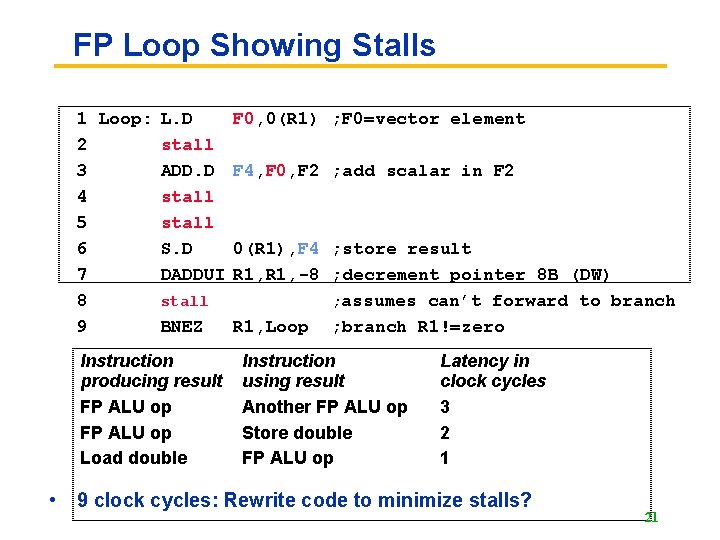 FP Loop Showing Stalls

1 Loop: L.D F0,0(R1) ;F0=vector element
2 stall
3 ADD.D F4,F0,F2 ;add scalar in F2
4 stall
5 stall
6 S.D 0(R1),F4 ;store result
7 DADDUI R1,R1,-8 ;decrement pointer 8B (DW)
8 stall ;assumes can't forward to branch
9 BNEZ R1,Loop ;branch R1!=zero

| Instruction producing result | Instruction using result | Latency in clock cycles |
|---|---|---|
| FP ALU op | Another FP ALU op | 3 |
| FP ALU op | Store double | 2 |
| Load double | FP ALU op | 1 |

• 9 clock cycles: Rewrite code to minimize stalls?

21